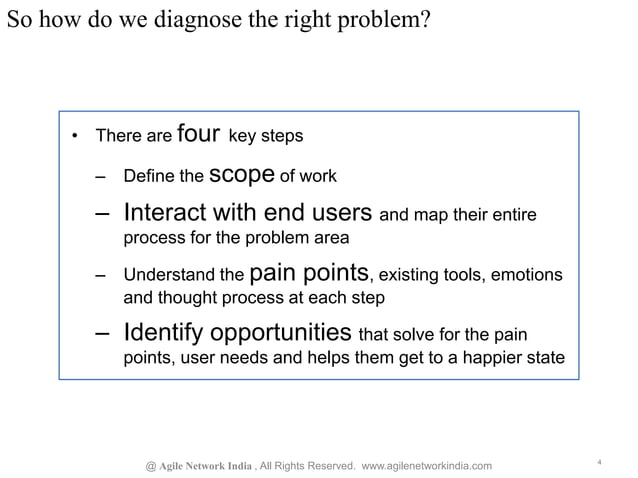 So how do we diagnose the right problem?

• There are four key steps
– Define the scope of work
– Interact with end users and map their entire process for the problem area
– Understand the pain points, existing tools, emotions and thought process at each step
– Identify opportunities that solve for the pain points, user needs and helps them get to a happier state

@ Agile Network India , All Rights Reserved. www.agilenetworkindia.com

4